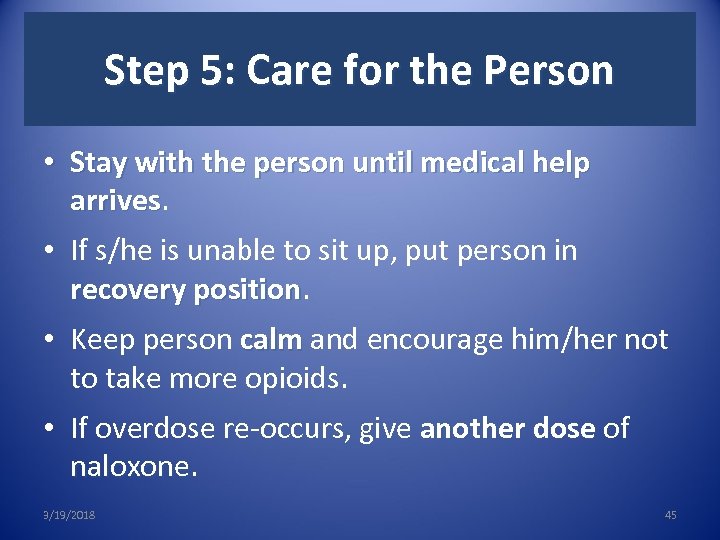 Step 5: Care for the Person

• Stay with the person until medical help arrives.

• If s/he is unable to sit up, put person in recovery position.

• Keep person calm and encourage him/her not to take more opioids.

• If overdose re-occurs, give another dose of naloxone.

3/19/2018

45